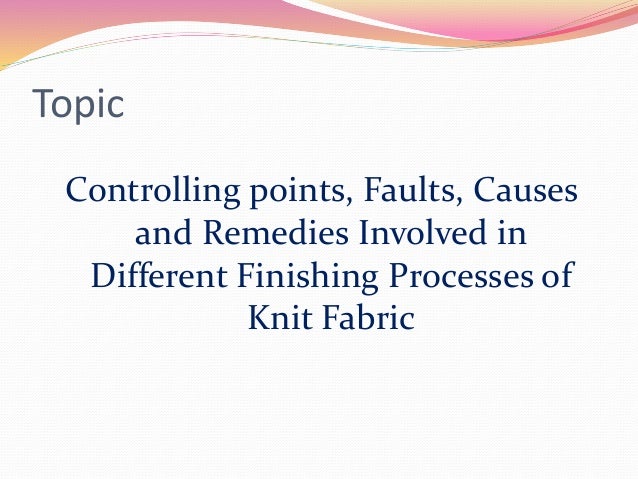 Topic

Controlling points, Faults, Causes and Remedies Involved in Different Finishing Processes of Knit Fabric